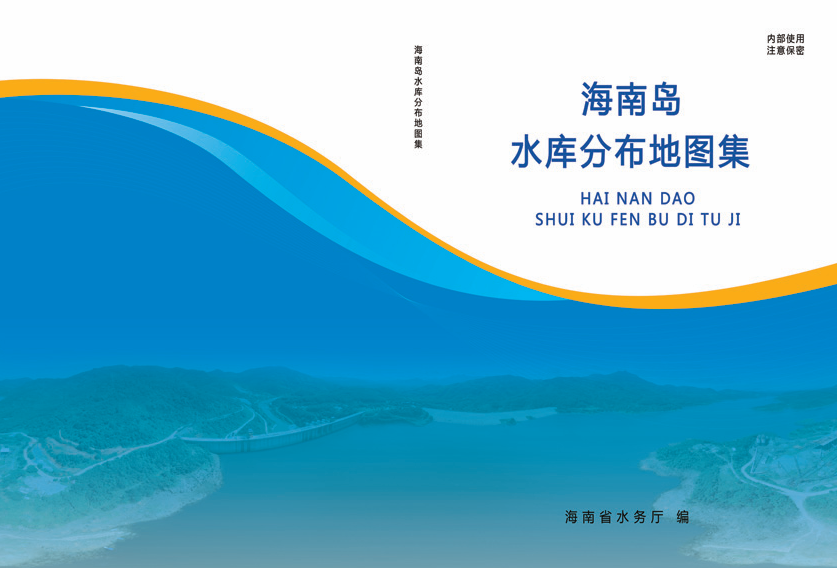 海南岛水库分布地图集

内部使用
注意保密

海南岛
水库分布地图集

HAI NAN DAO
SHUI KU FEN BU DI TU JI

海南省水务厅 编